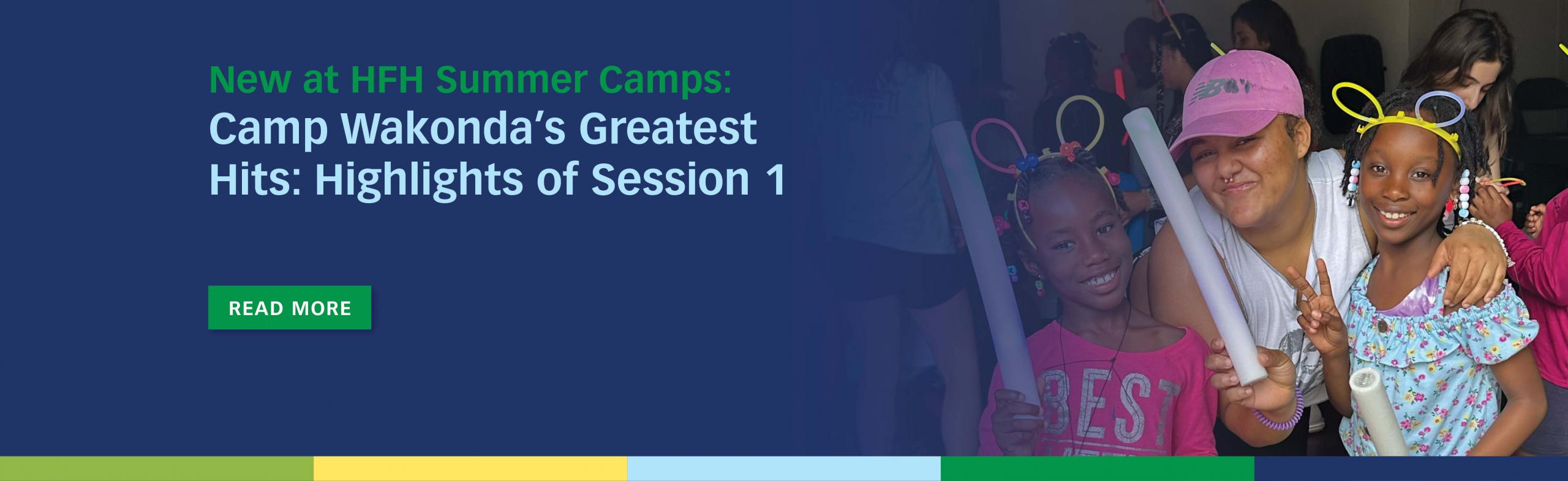 New at HFH Summer Camps:
Camp Wakonda's Greatest Hits: Highlights of Session 1

READ MORE

BEST